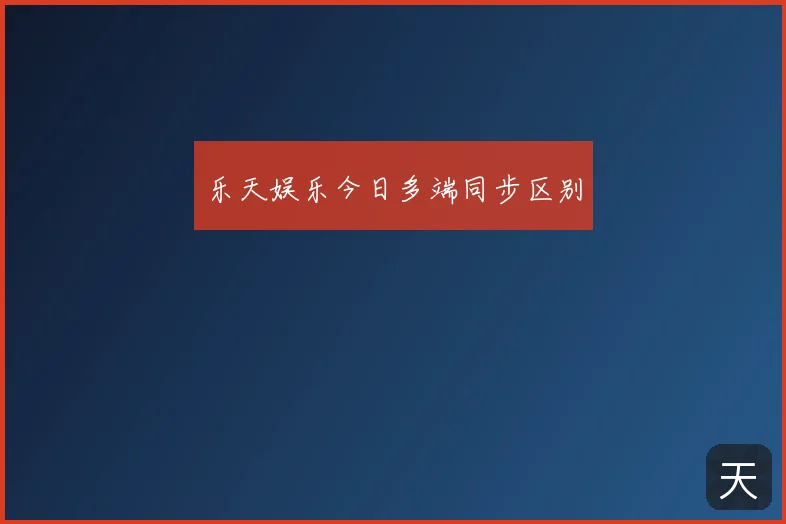 乐天娱乐今日多端同步区别

天